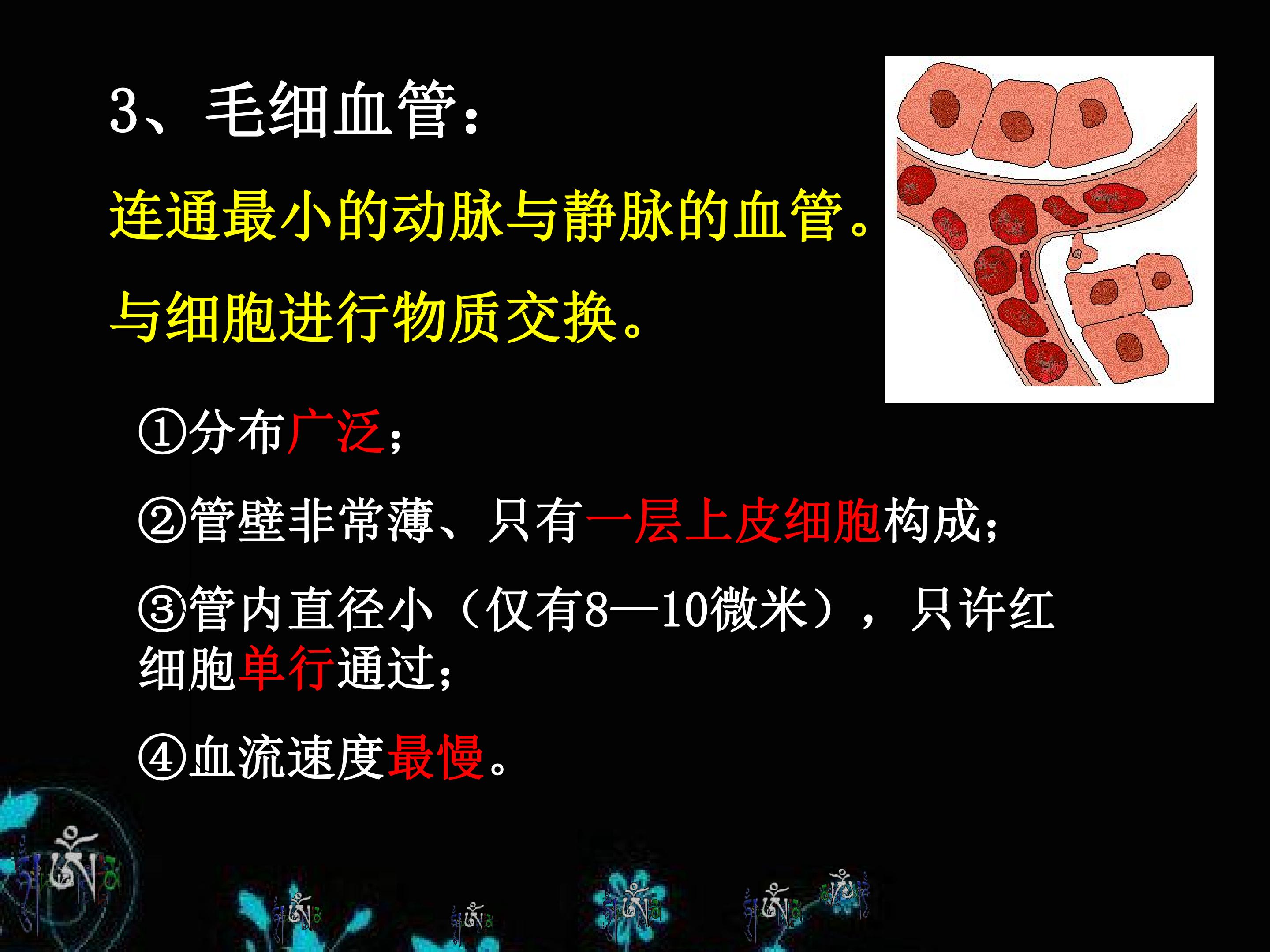 3、毛细血管：

连通最小的动脉与静脉的血管。

与细胞进行物质交换。

①分布广泛；

②管壁非常薄、只有一层上皮细胞构成；

③管内直径小（仅有8—10微米），只许红细胞单行通过；

④血流速度最慢。